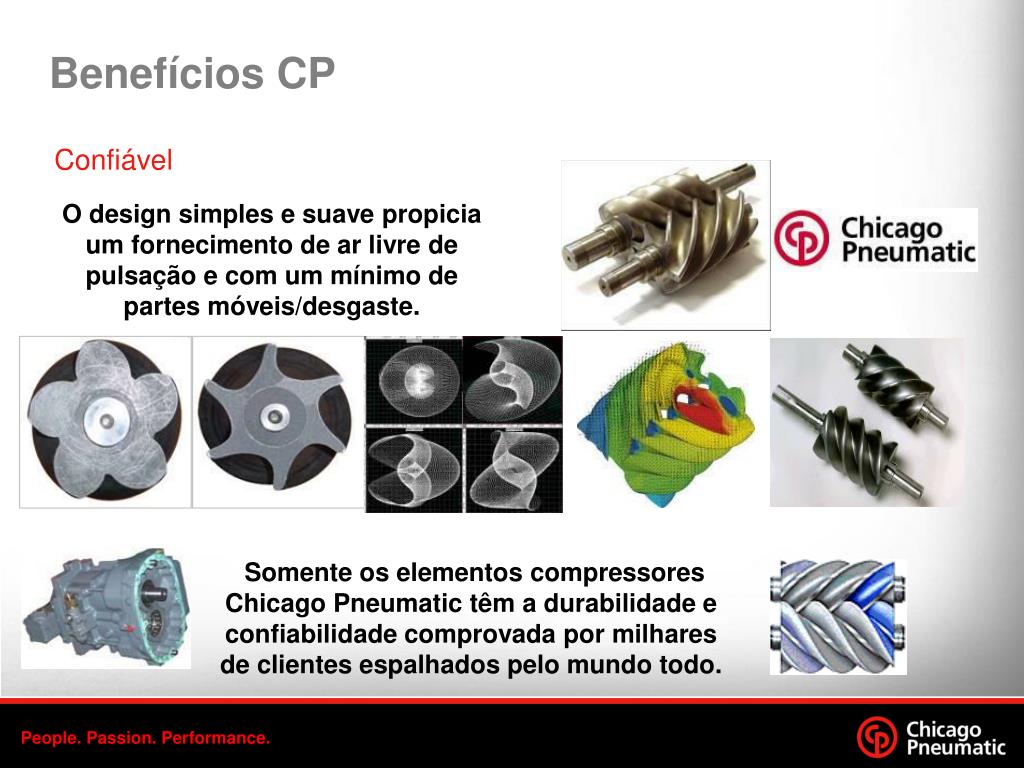 Benefícios CP

Confiável

O design simples e suave propicia um fornecimento de ar livre de pulsação e com um mínimo de partes móveis/desgaste.

Chicago Pneumatic

Somente os elementos compressores Chicago Pneumatic têm a durabilidade e confiabilidade comprovada por milhares de clientes espalhados pelo mundo todo.

People. Passion. Performance.

Chicago Pneumatic